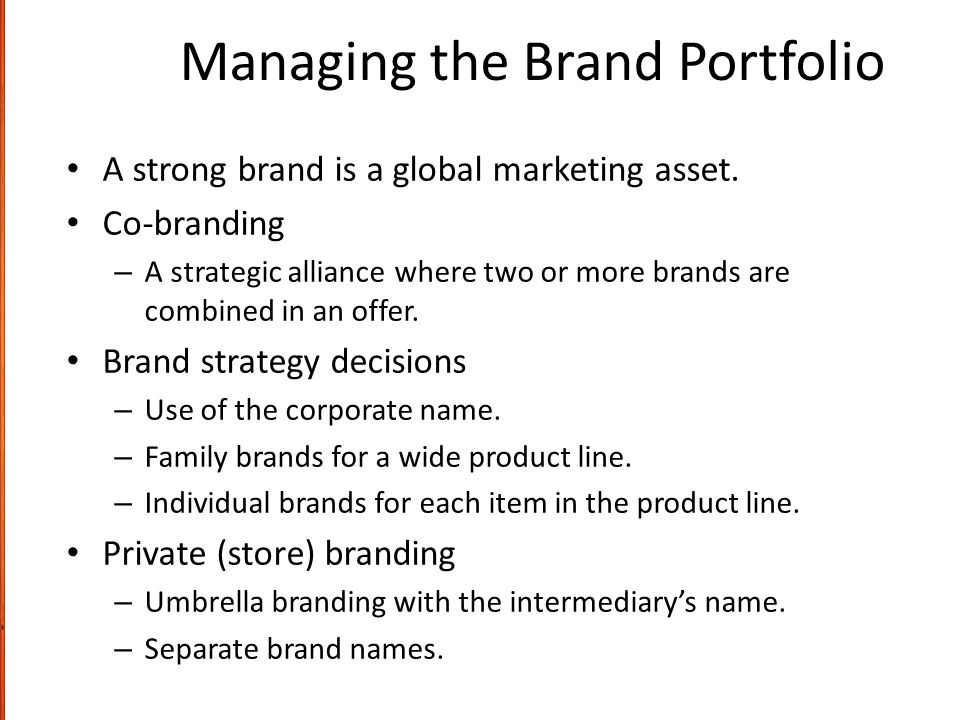 Managing the Brand Portfolio

• A strong brand is a global marketing asset.
• Co-branding
– A strategic alliance where two or more brands are combined in an offer.
• Brand strategy decisions
– Use of the corporate name.
– Family brands for a wide product line.
– Individual brands for each item in the product line.
• Private (store) branding
– Umbrella branding with the intermediary's name.
– Separate brand names.